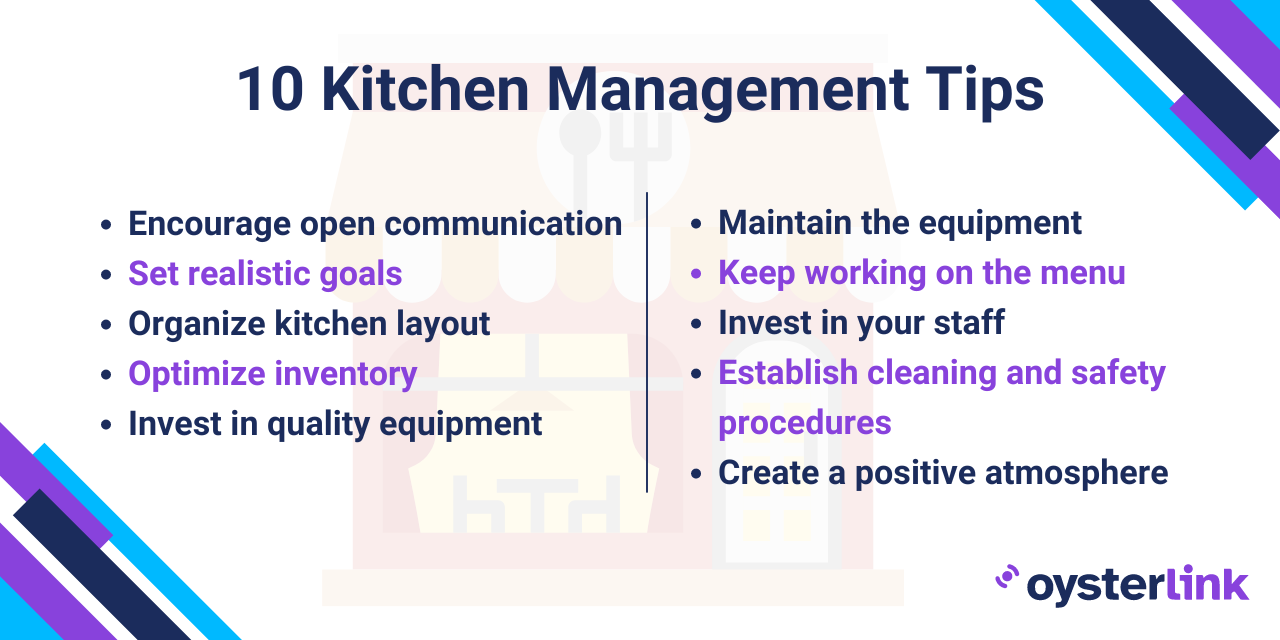 10 Kitchen Management Tips

- Encourage open communication
- Set realistic goals
- Organize kitchen layout
- Optimize inventory
- Invest in quality equipment

- Maintain the equipment
- Keep working on the menu
- Invest in your staff
- Establish cleaning and safety procedures
- Create a positive atmosphere

oysterlink